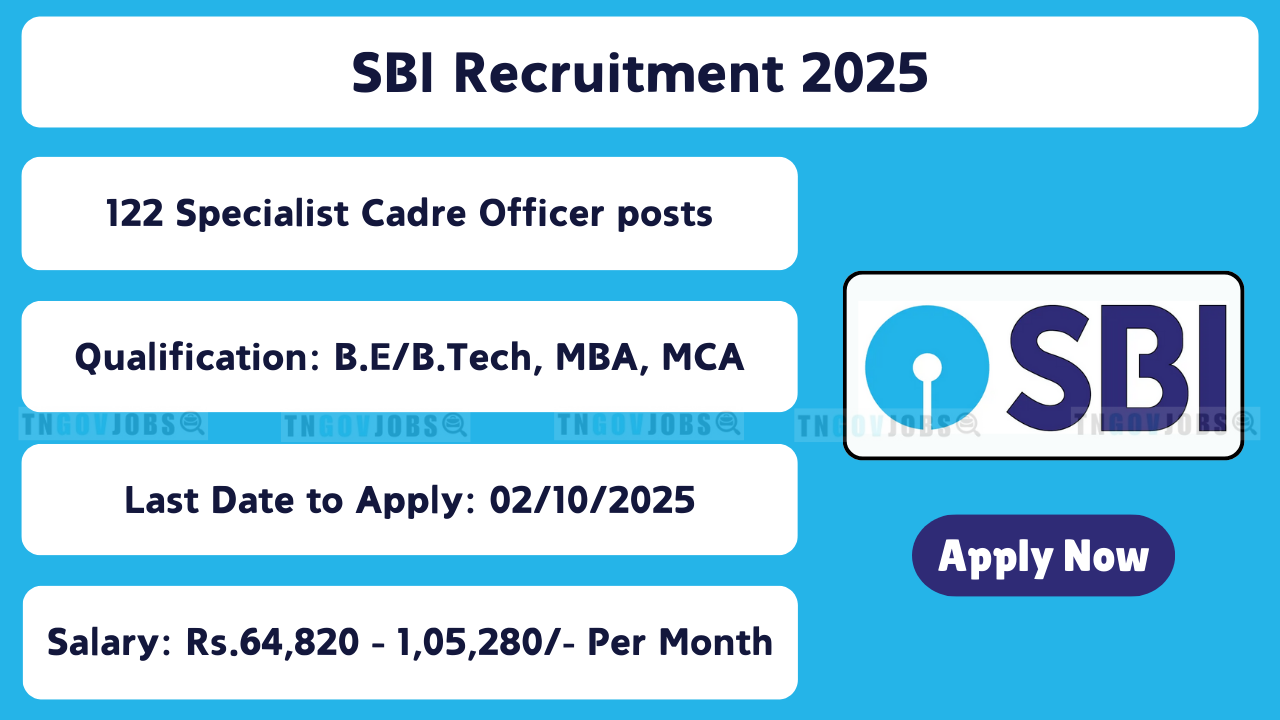 SBI Recruitment 2025

122 Specialist Cadre Officer posts

Qualification: B.E/B.Tech, MBA, MCA

TNGOVJOBS TNGOVJOBS TNGOVJOBS TNGOVJOBS TNGOVJOBS

Last Date to Apply: 02/10/2025

Salary: Rs.64,820 - 1,05,280/- Per Month

SBI

Apply Now